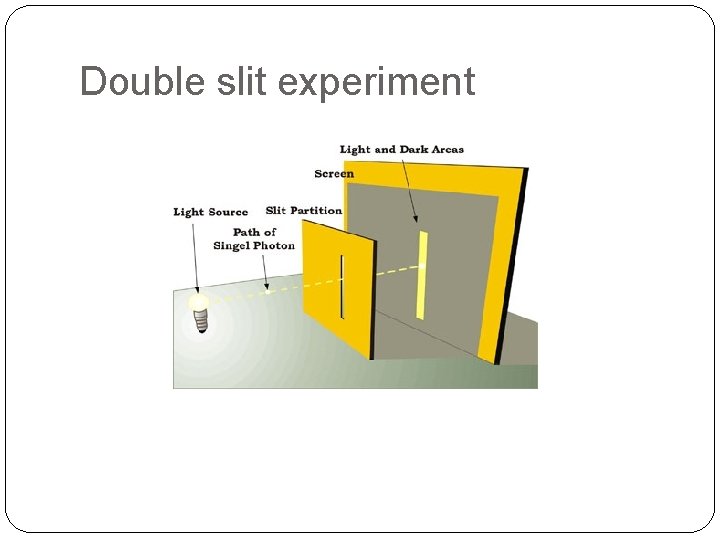 Double slit experiment

Light and Dark Areas

Screen

Light Source

Slit Partition

Path of Singel Photon